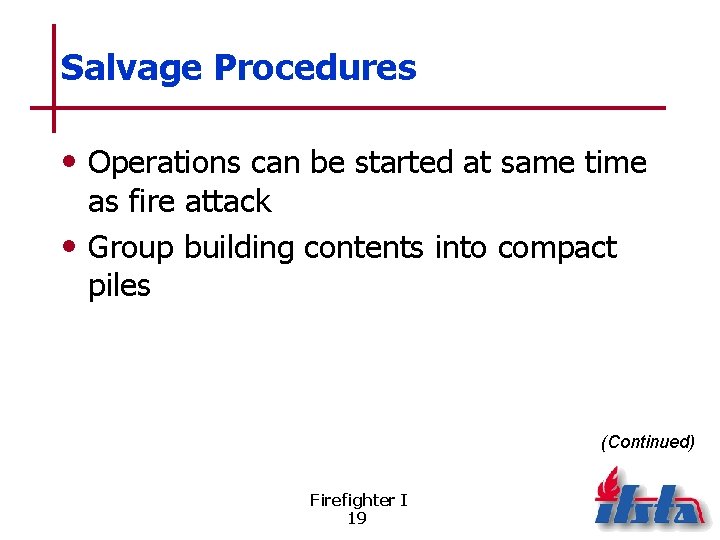 Salvage Procedures

• Operations can be started at same time as fire attack
• Group building contents into compact piles

(Continued)

Firefighter I
19

ifsta